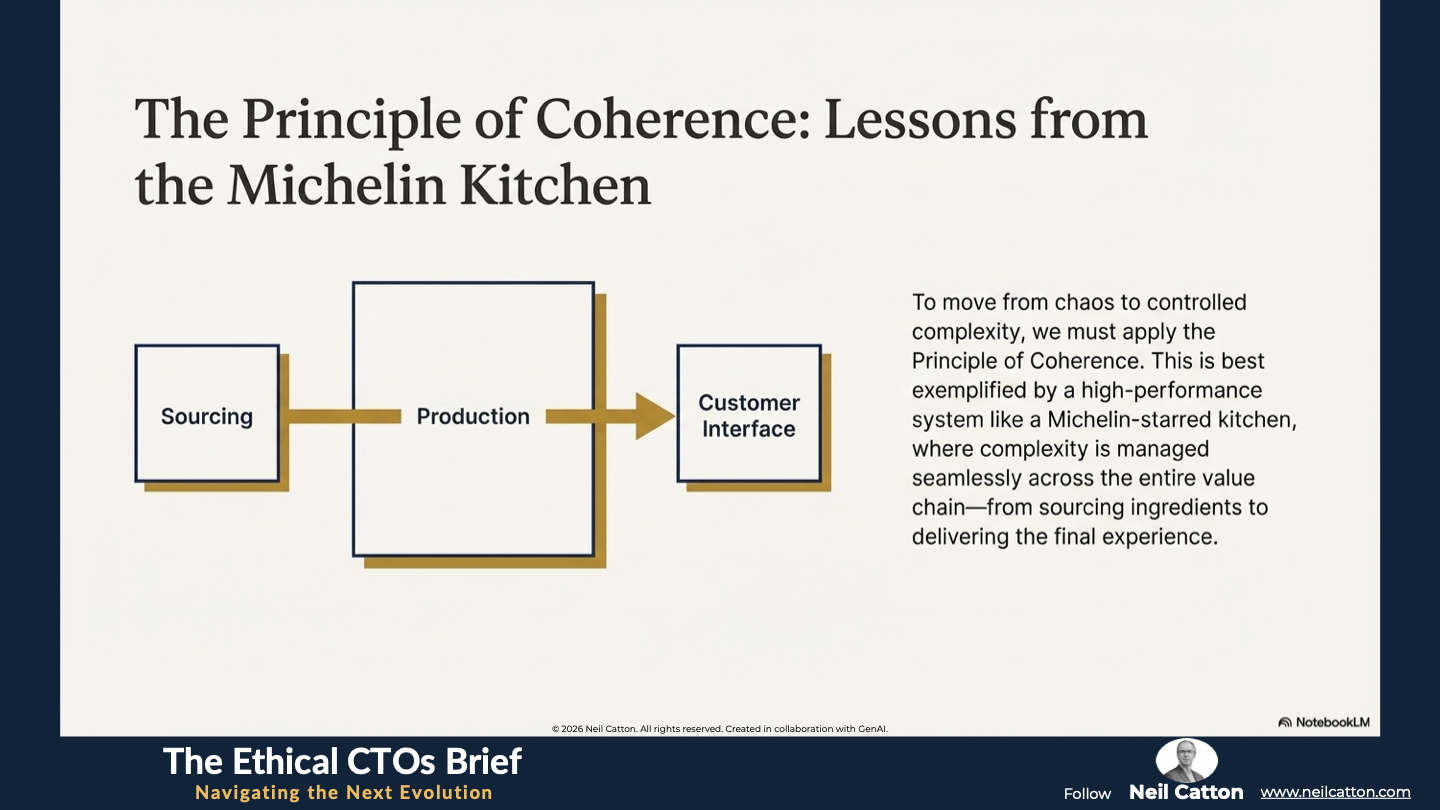 The Principle of Coherence: Lessons from the Michelin Kitchen

Sourcing

Production

Customer Interface

To move from chaos to controlled complexity, we must apply the Principle of Coherence. This is best exemplified by a high-performance system like a Michelin-starred kitchen, where complexity is managed seamlessly across the entire value chain—from sourcing ingredients to delivering the final experience.

© 2026 Neil Catton. All rights reserved. Created in collaboration with GenAI.

NotebookLM

The Ethical CTOs Brief
Navigating the Next Evolution

Follow Neil Catton www.neilcatton.com